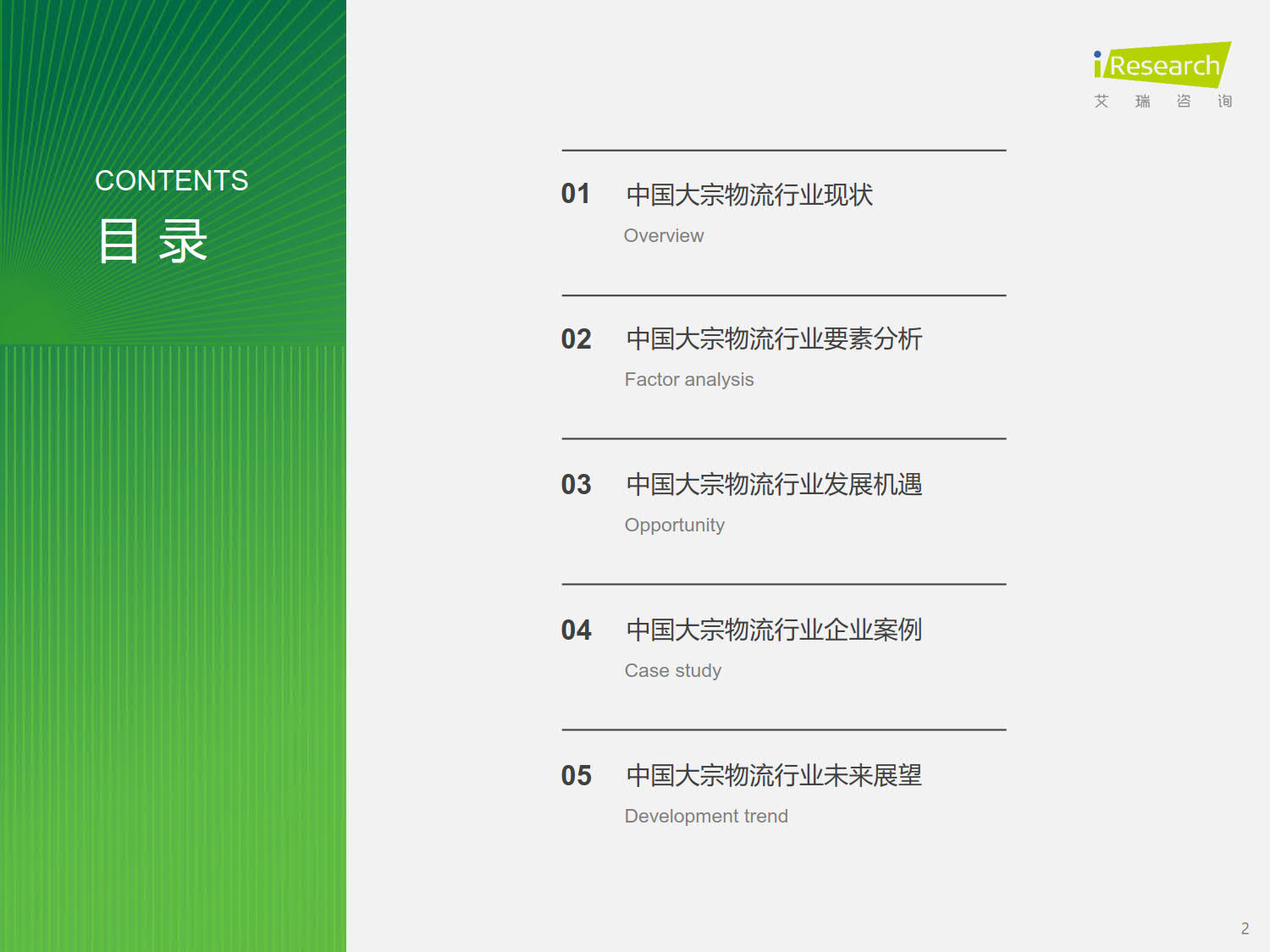 CONTENTS
目 录

iResearch
艾 瑞 咨 询

01 中国大宗物流行业现状
Overview

02 中国大宗物流行业要素分析
Factor analysis

03 中国大宗物流行业发展机遇
Opportunity

04 中国大宗物流行业企业案例
Case study

05 中国大宗物流行业未来展望
Development trend

2